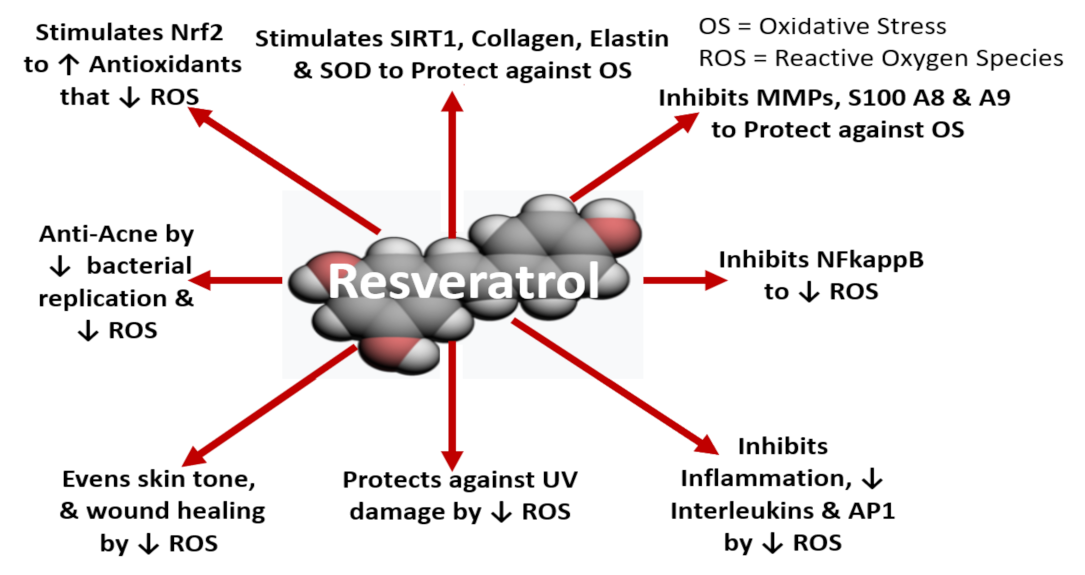 Stimulates Nrf2 to ↑ Antioxidants that ↓ ROS

Stimulates SIRT1, Collagen, Elastin & SOD to Protect against OS

OS = Oxidative Stress
ROS = Reactive Oxygen Species

Inhibits MMPs, S100 A8 & A9 to Protect against OS

Anti-Acne by ↓ bacterial replication & ↓ ROS

Resveratrol

Inhibits NFkappB to ↓ ROS

Evens skin tone, & wound healing by ↓ ROS

Protects against UV damage by ↓ ROS

Inhibits Inflammation, ↓ Interleukins & AP1 by ↓ ROS